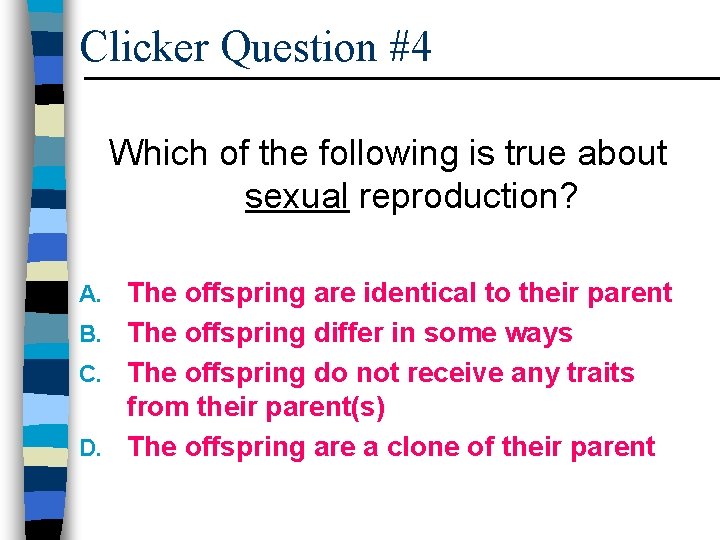 Clicker Question #4

Which of the following is true about sexual reproduction?

A. The offspring are identical to their parent
B. The offspring differ in some ways
C. The offspring do not receive any traits from their parent(s)
D. The offspring are a clone of their parent